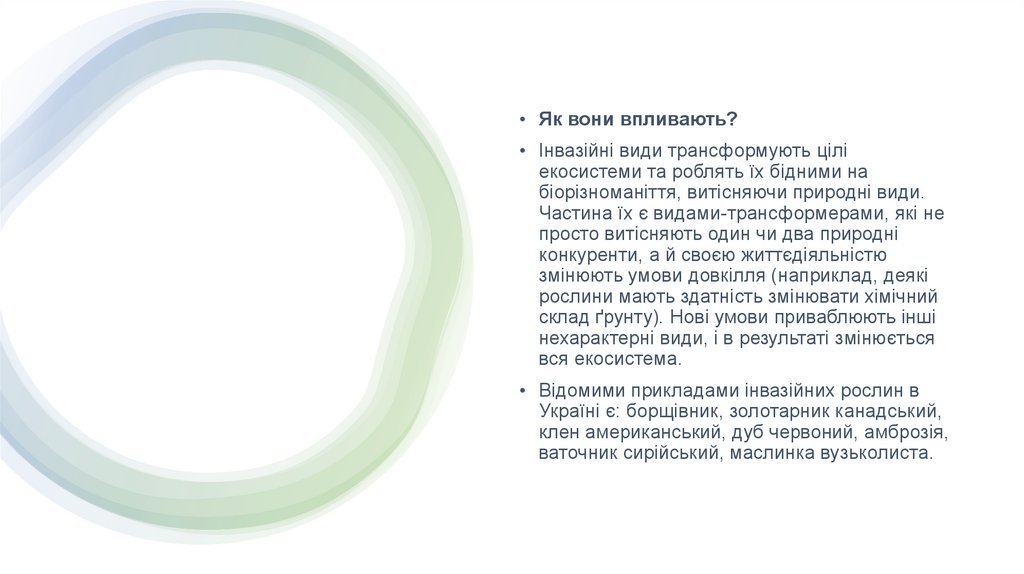 • Як вони впливають?

• Інвазійні види трансформують цілі екосистеми та роблять їх бідними на біорізноманіття, витісняючи природні види. Частина їх є видами-трансформерами, які не просто витісняють один чи два природні конкуренти, а й своєю життєдіяльністю змінюють умови довкілля (наприклад, деякі рослини мають здатність змінювати хімічний склад ґрунту). Нові умови приваблюють інші нехарактерні види, і в результаті змінюється вся екосистема.

• Відомими прикладами інвазійних рослин в Україні є: борщівник, золотарник канадський, клен американський, дуб червоний, амброзія, ваточник сирійський, маслинка вузьколиста.